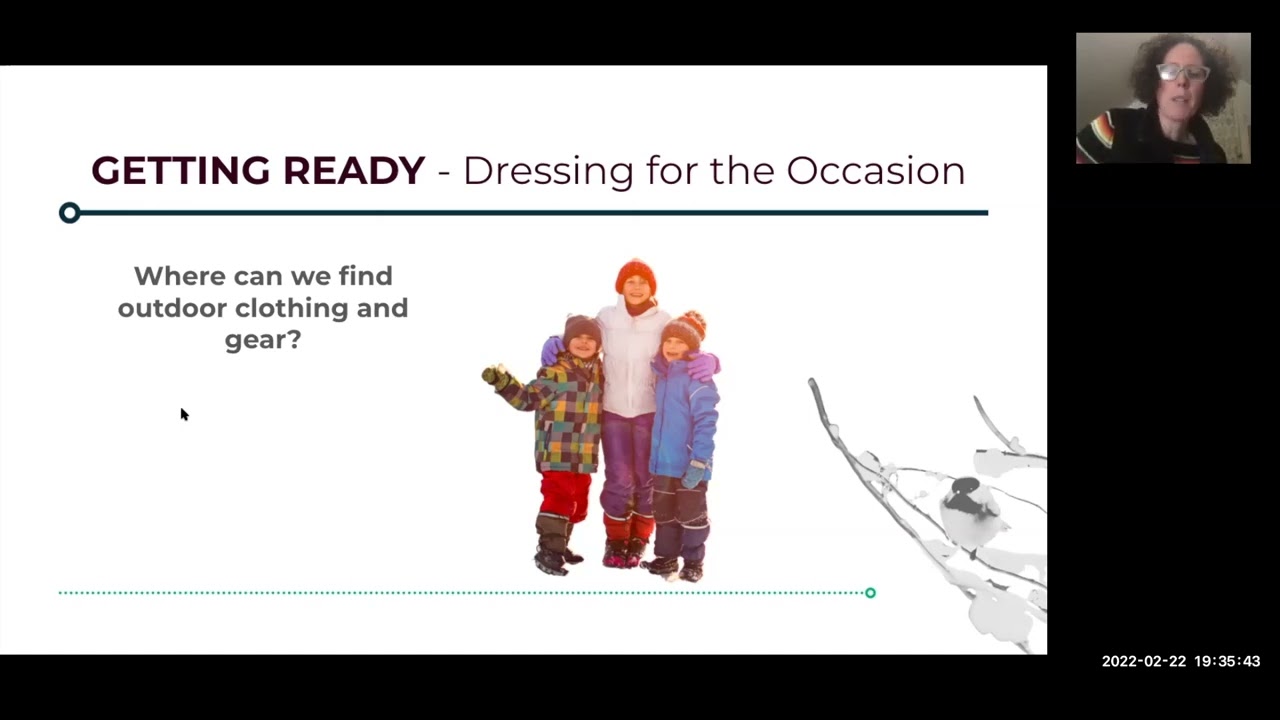 GETTING READY - Dressing for the Occasion

Where can we find outdoor clothing and gear?

2022-02-22 19:35:43